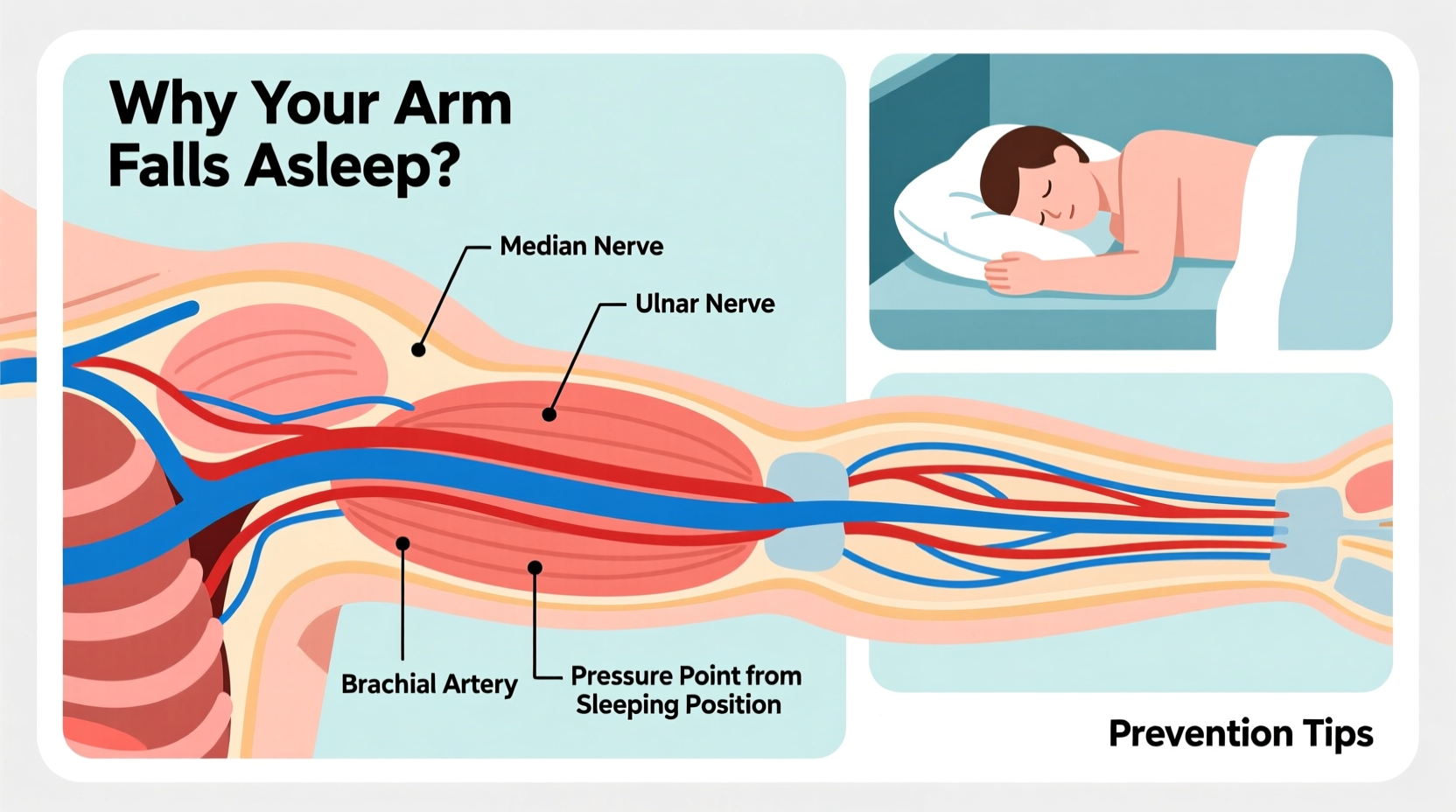 Why Your Arm Falls Asleep?

Median Nerve

Ulnar Nerve

Brachial Artery

Pressure Point from Sleeping Position

Prevention Tips